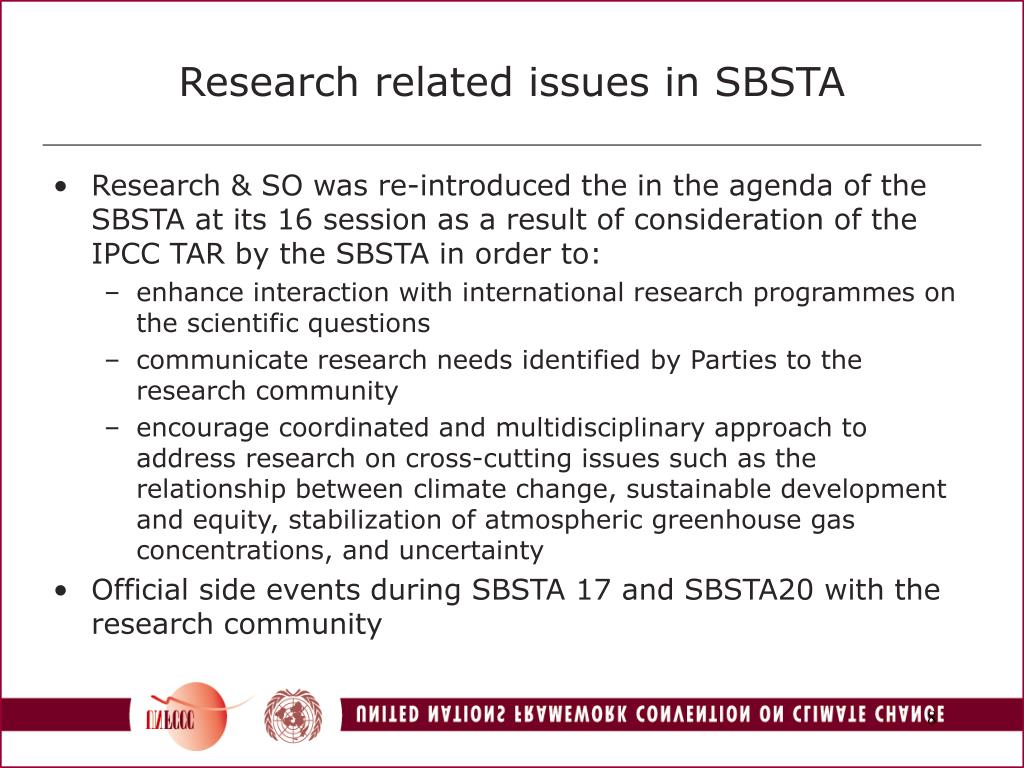 Research related issues in SBSTA

• Research & SO was re-introduced the in the agenda of the SBSTA at its 16 session as a result of consideration of the IPCC TAR by the SBSTA in order to:
– enhance interaction with international research programmes on the scientific questions
– communicate research needs identified by Parties to the research community
– encourage coordinated and multidisciplinary approach to address research on cross-cutting issues such as the relationship between climate change, sustainable development and equity, stabilization of atmospheric greenhouse gas concentrations, and uncertainty
• Official side events during SBSTA 17 and SBSTA20 with the research community

UNFCCC

UNITED NATIONS FRAMEWORK CONVENTION ON CLIMATE CHANGE

6